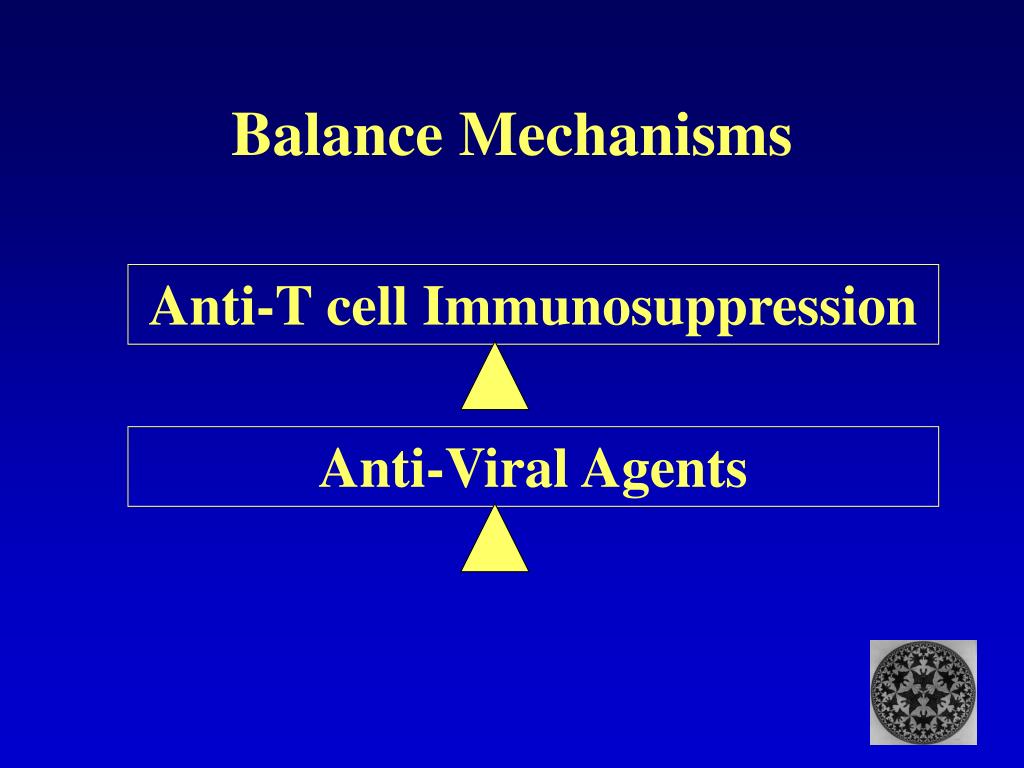 Balance Mechanisms

Anti-T cell Immunosuppression

Anti-Viral Agents